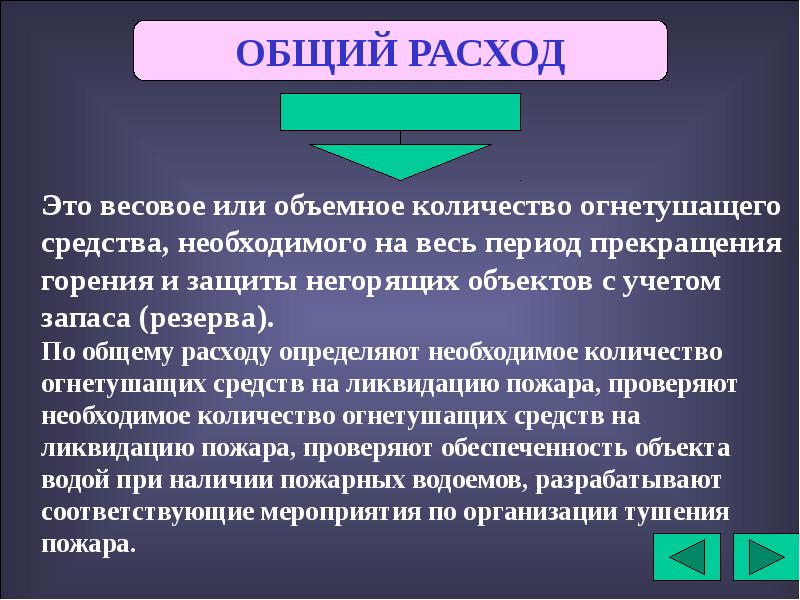 ОБЩИЙ РАСХОД

Это весовое или объемное количество огнетушащего средства, необходимого на весь период прекращения горения и защиты негорящих объектов с учетом запаса (резерва).

По общему расходу определяют необходимое количество огнетушащих средств на ликвидацию пожара, проверяют необходимое количество огнетушащих средств на ликвидацию пожара, проверяют обеспеченность объекта водой при наличии пожарных водоемов, разрабатывают соответствующие мероприятия по организации тушения пожара.